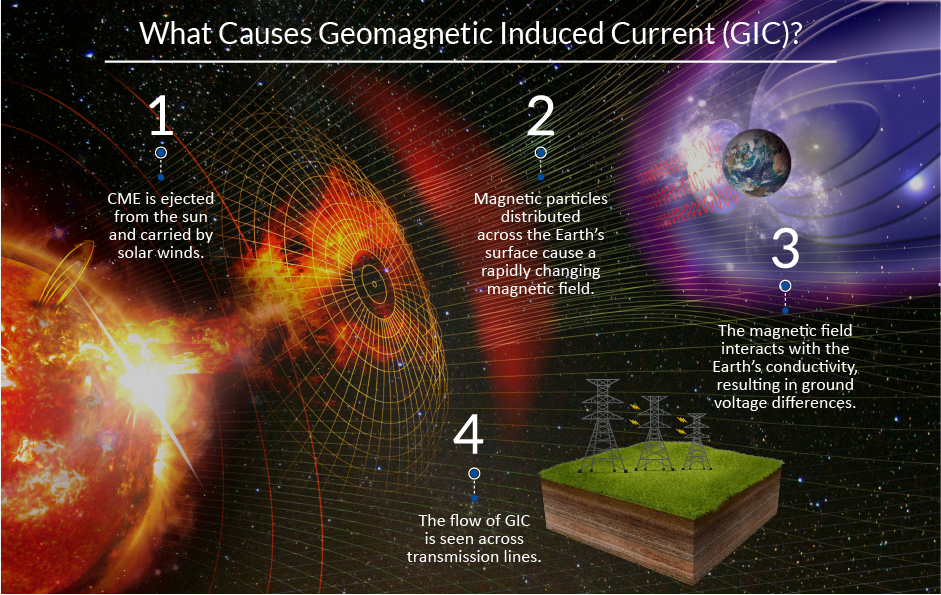 What Causes Geomagnetic Induced Current (GIC)?

1

CME is ejected from the sun and carried by solar winds.

2

Magnetic particles distributed across the Earth's surface cause a rapidly changing magnetic field.

3

The magnetic field interacts with the Earth's conductivity, resulting in ground voltage differences.

4

The flow of GIC is seen across transmission lines.